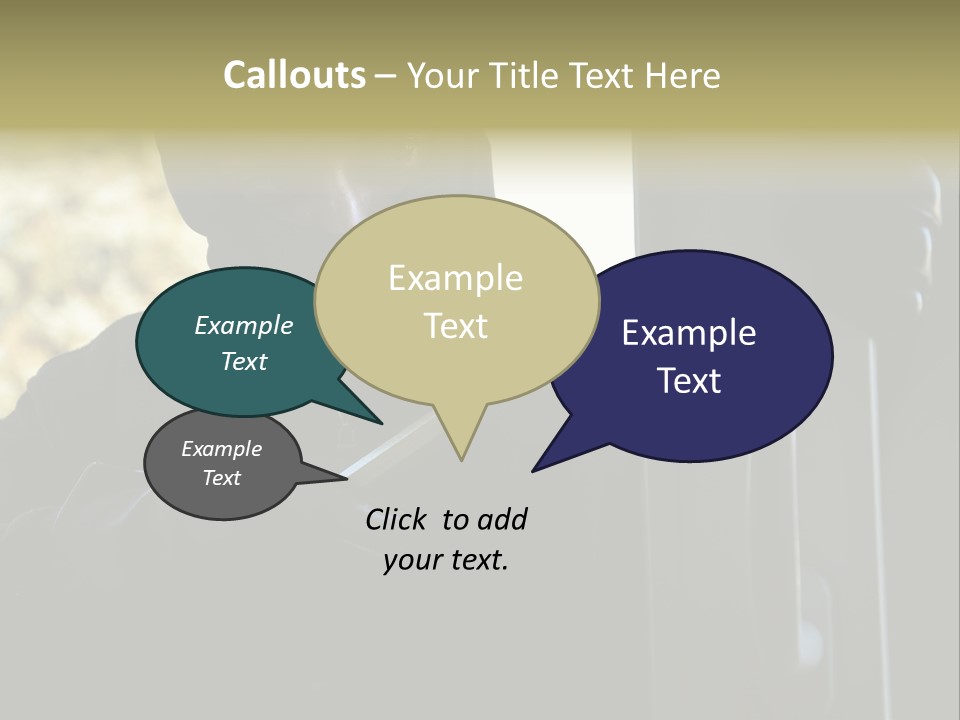 Callouts – Your Title Text Here

Example Text

Example Text

Example Text

Example Text

Click to add your text.